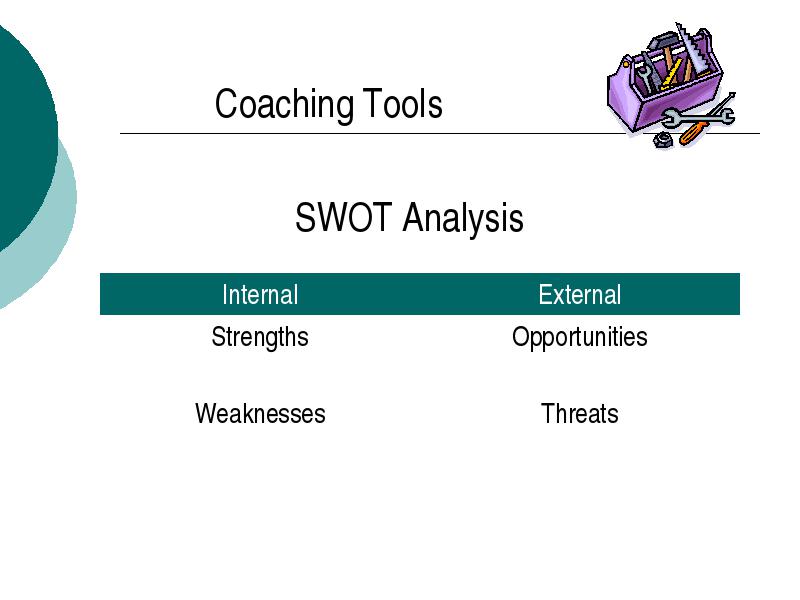 Coaching Tools

SWOT Analysis

| Internal | External |
|---|---|
| Strengths | Opportunities |
| Weaknesses | Threats |